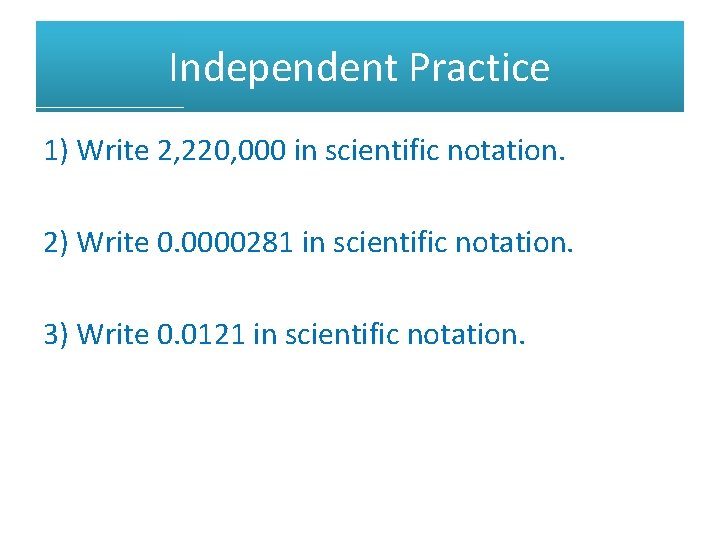 Independent Practice

1) Write 2,220,000 in scientific notation.

2) Write 0.0000281 in scientific notation.

3) Write 0.0121 in scientific notation.